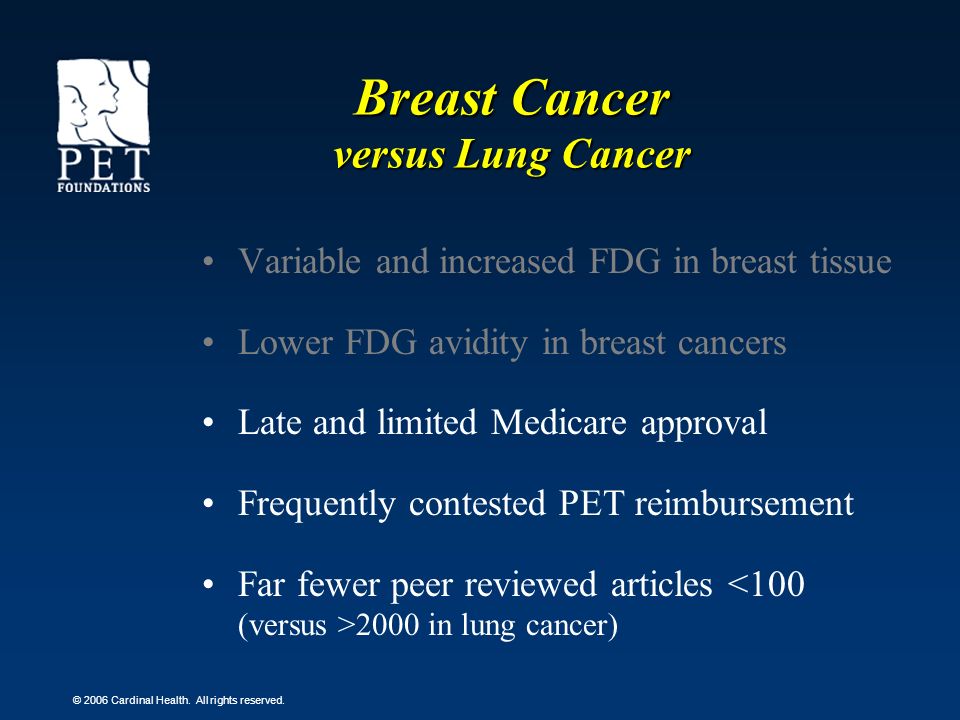 PET
FOUNDATIONS

Breast Cancer
versus Lung Cancer

• Variable and increased FDG in breast tissue

• Lower FDG avidity in breast cancers

• Late and limited Medicare approval

• Frequently contested PET reimbursement

• Far fewer peer reviewed articles <100 (versus >2000 in lung cancer)

© 2006 Cardinal Health. All rights reserved.